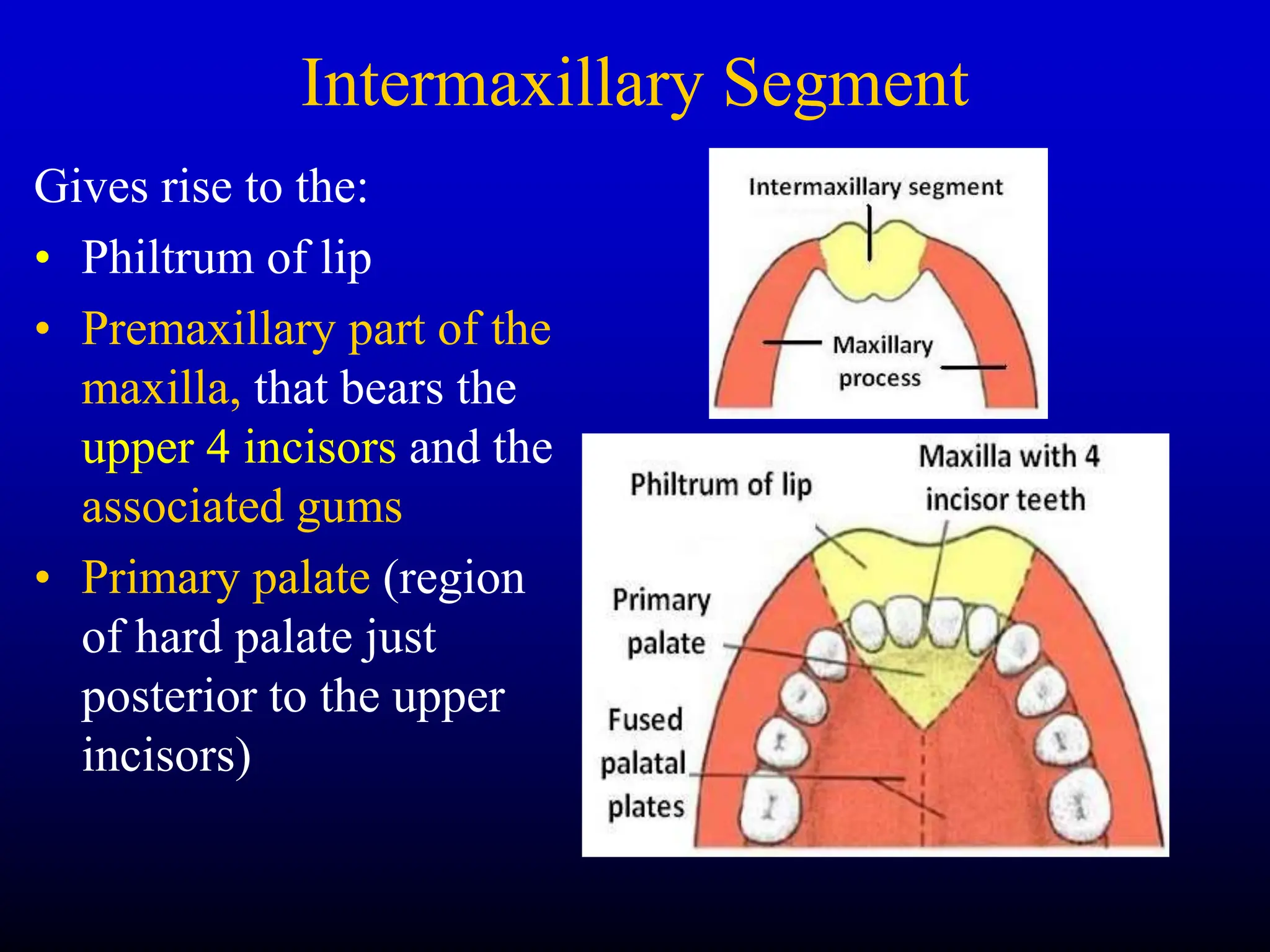 Intermaxillary Segment

Gives rise to the:

• Philtrum of lip
• Premaxillary part of the maxilla, that bears the upper 4 incisors and the associated gums
• Primary palate (region of hard palate just posterior to the upper incisors)

Intermaxillary segment

Maxillary process

Philtrum of lip

Maxilla with 4 incisor teeth

Primary palate

Fused palatal plates